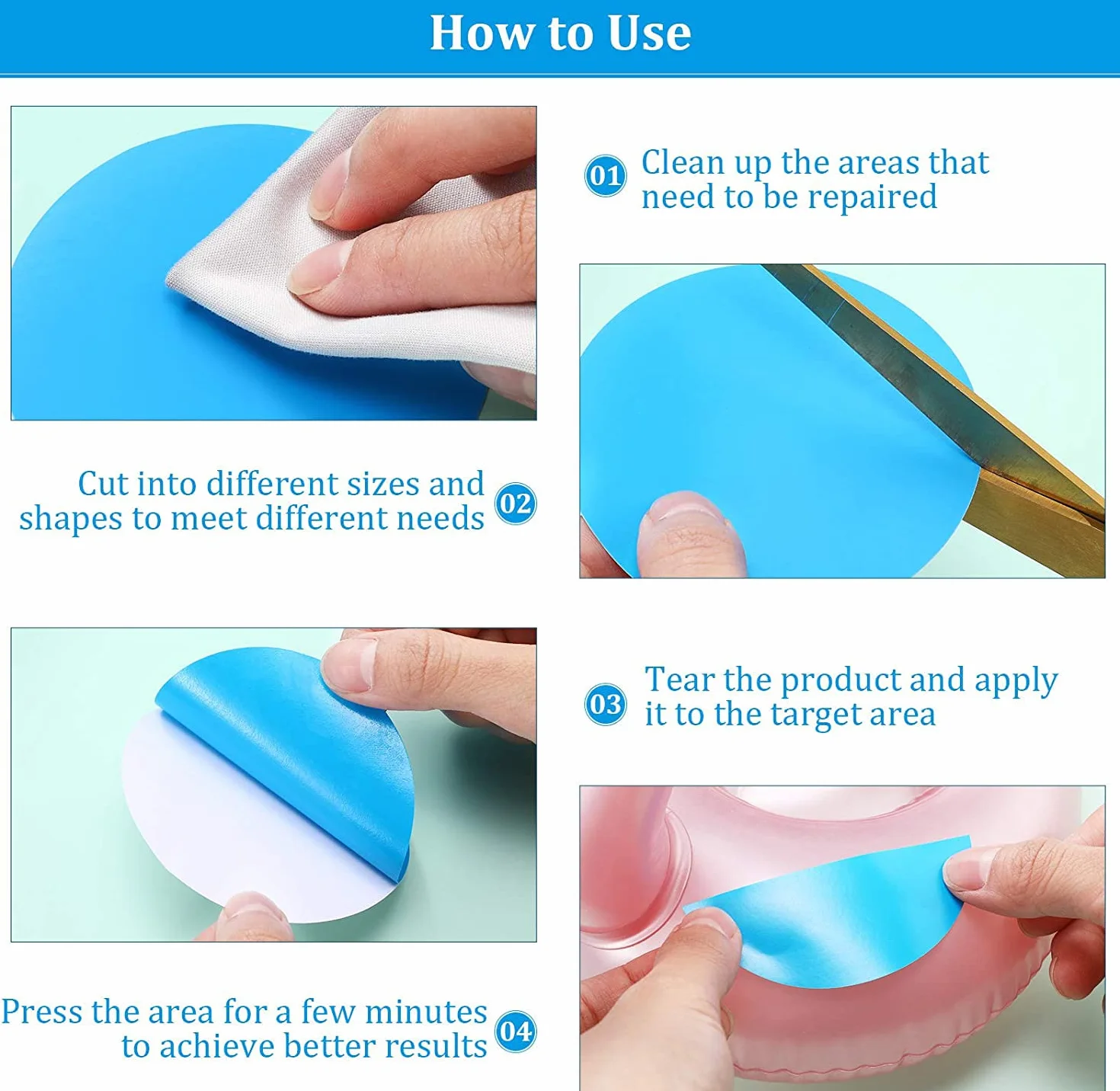 How to Use

01 Clean up the areas that need to be repaired

Cut into different sizes and shapes to meet different needs 02

03 Tear the product and apply it to the target area

Press the area for a few minutes to achieve better results 04